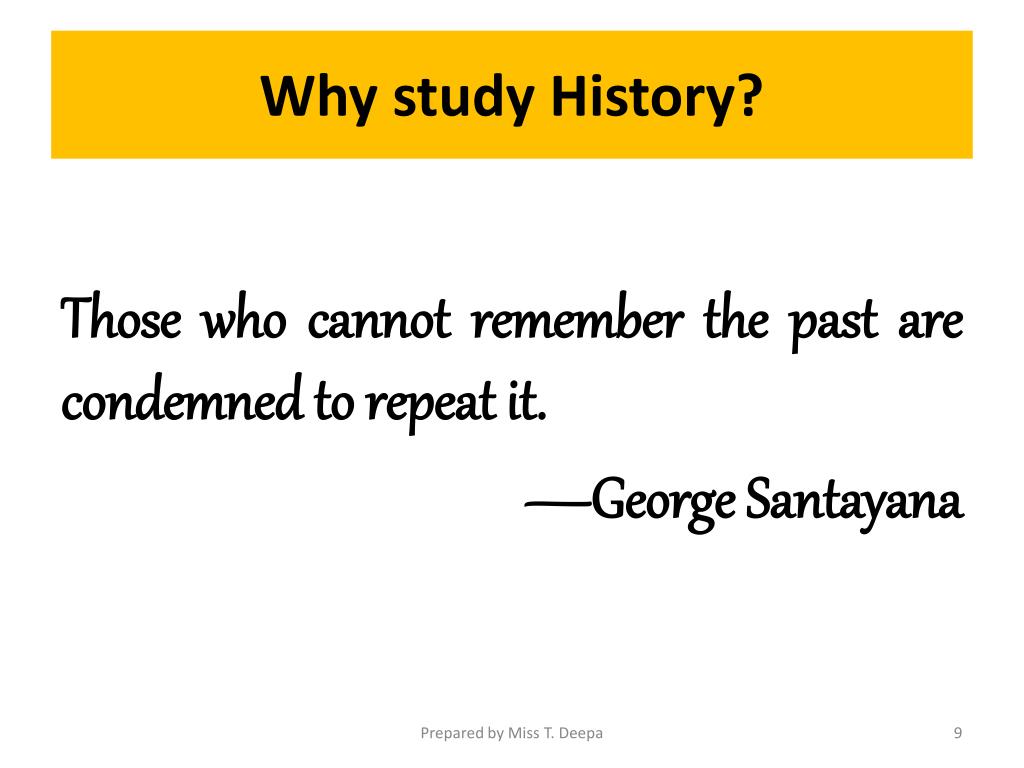 Why study History?

Those who cannot remember the past are condemned to repeat it.

—George Santayana

Prepared by Miss T. Deepa

9